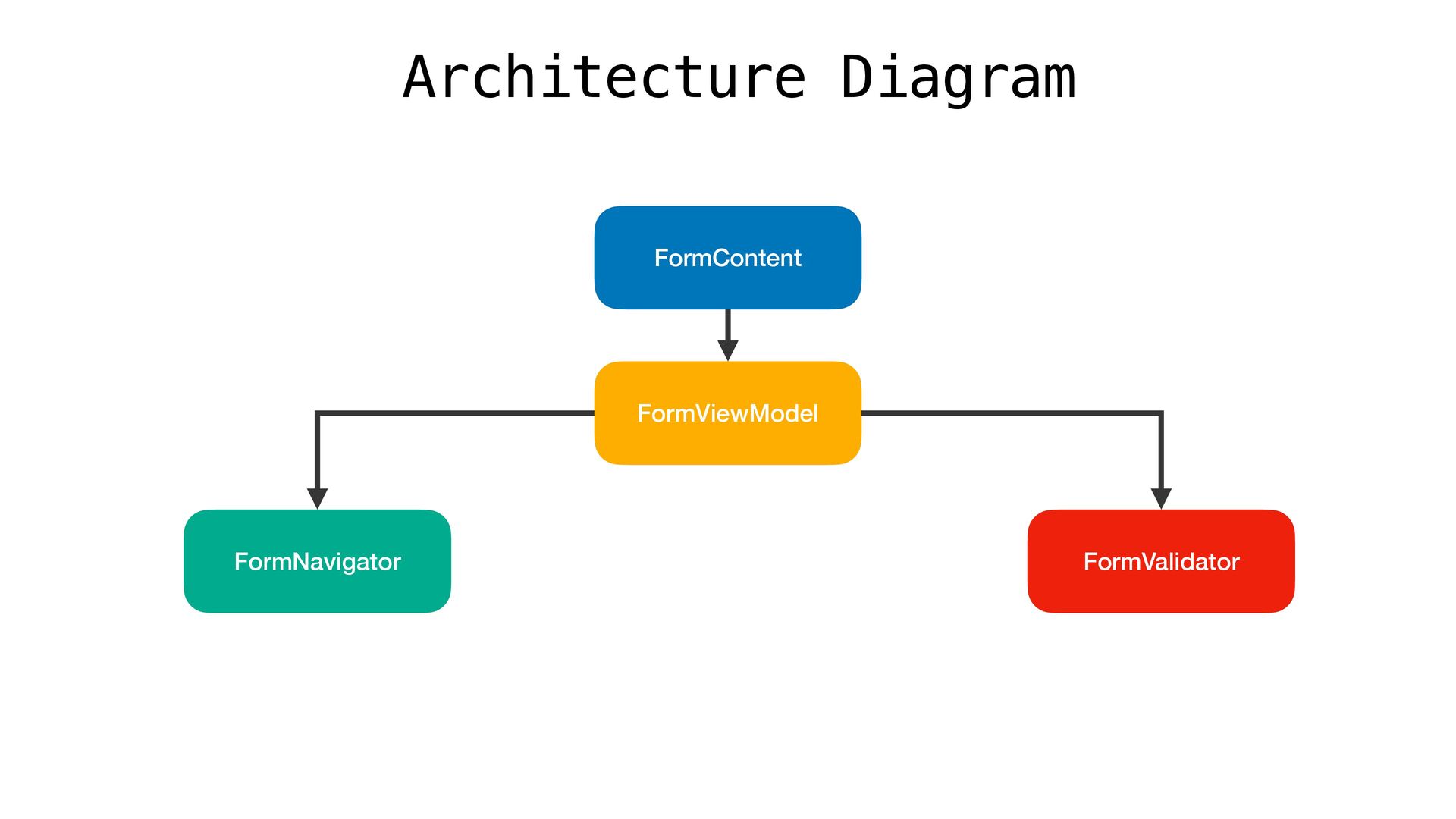 Architecture Diagram

FormContent

FormViewModel

FormNavigator

FormValidator